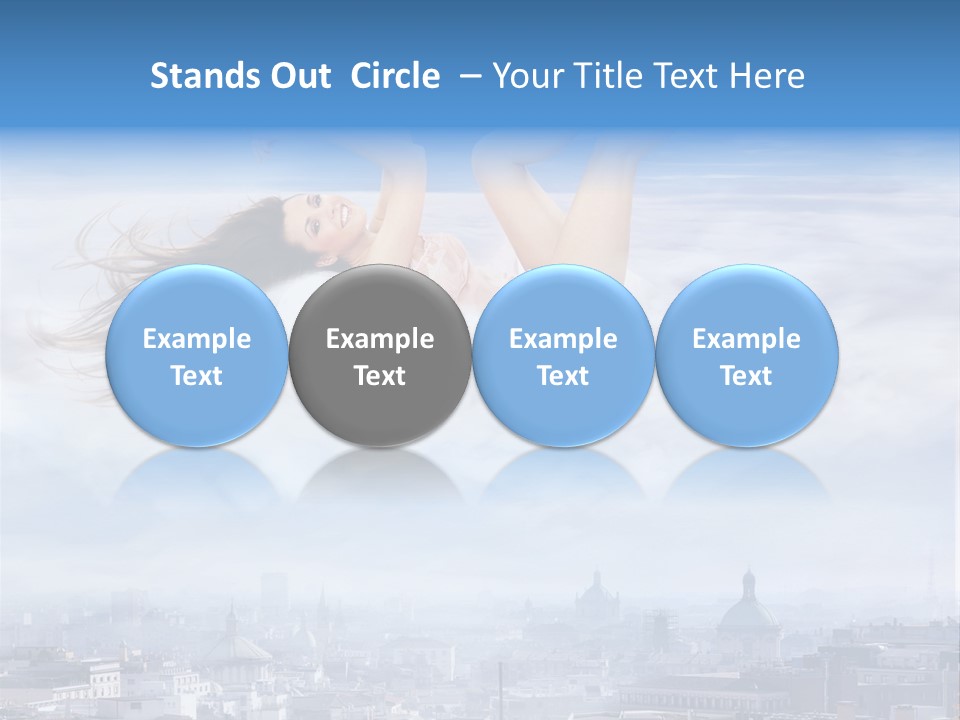 Stands Out Circle – Your Title Text Here

Example Text

Example Text

Example Text

Example Text